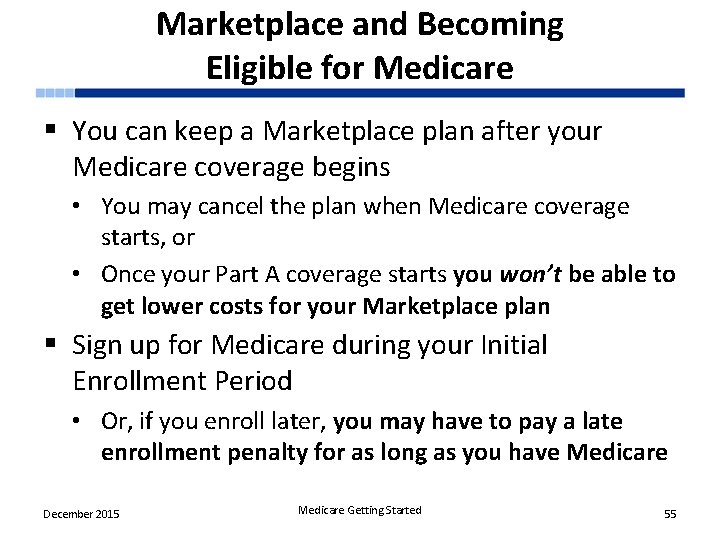 Marketplace and Becoming Eligible for Medicare

▪ You can keep a Marketplace plan after your Medicare coverage begins

• You may cancel the plan when Medicare coverage starts, or

• Once your Part A coverage starts you won't be able to get lower costs for your Marketplace plan

▪ Sign up for Medicare during your Initial Enrollment Period

• Or, if you enroll later, you may have to pay a late enrollment penalty for as long as you have Medicare

December 2015

Medicare Getting Started

55